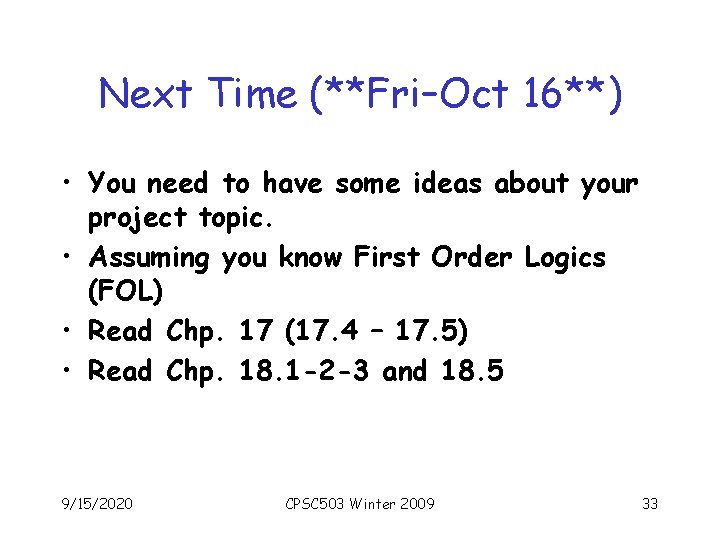 Next Time (**Fri-Oct 16**)

• You need to have some ideas about your project topic.
• Assuming you know First Order Logics (FOL)
• Read Chp. 17 (17.4 – 17.5)
• Read Chp. 18.1-2-3 and 18.5

9/15/2020 CPSC503 Winter 2009 33